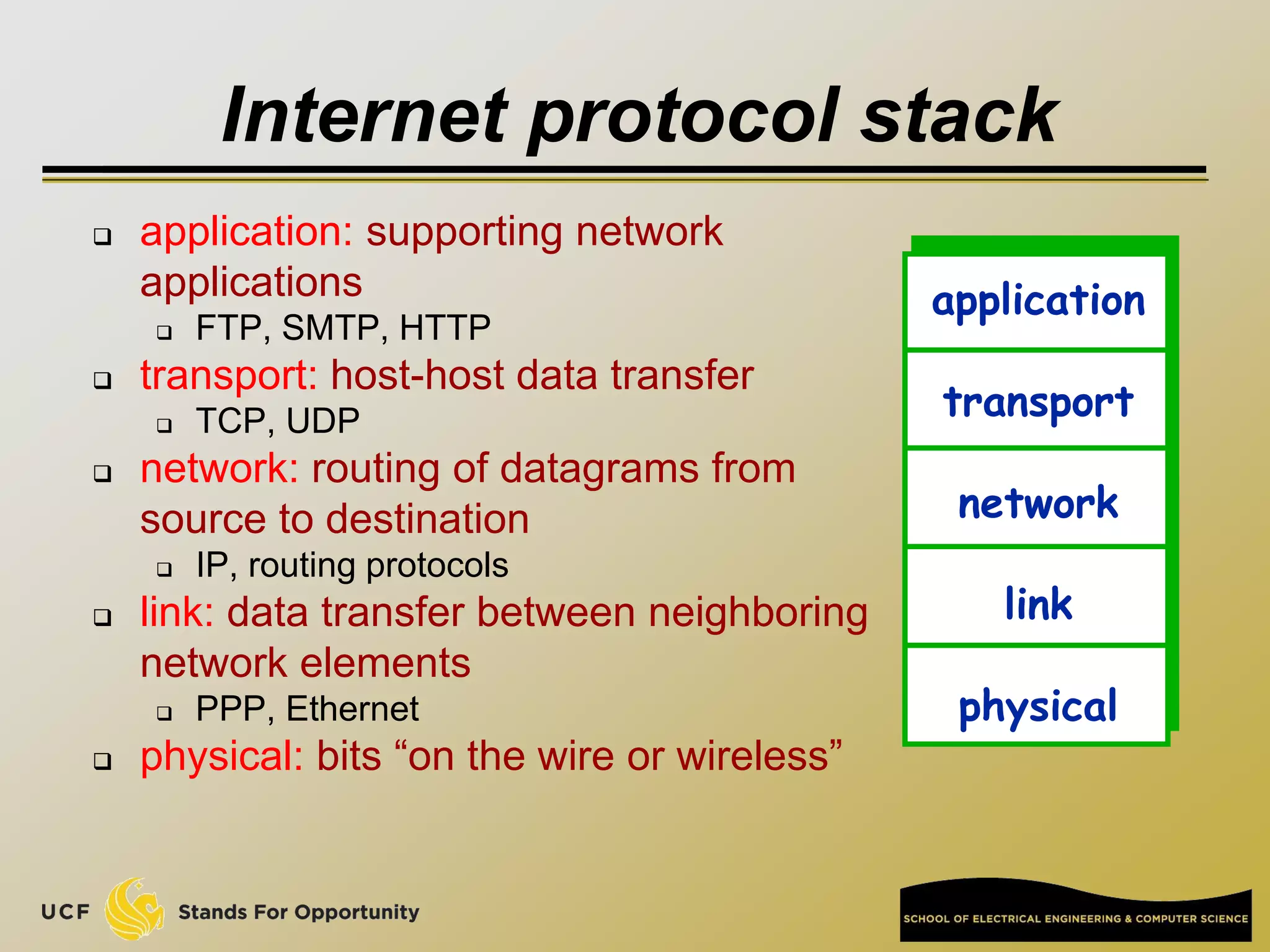 Internet protocol stack

❑ application: supporting network applications
  ❑ FTP, SMTP, HTTP
❑ transport: host-host data transfer
  ❑ TCP, UDP
❑ network: routing of datagrams from source to destination
  ❑ IP, routing protocols
❑ link: data transfer between neighboring network elements
  ❑ PPP, Ethernet
❑ physical: bits “on the wire or wireless”

application
transport
network
link
physical

UCF Stands For Opportunity

SCHOOL OF ELECTRICAL ENGINEERING & COMPUTER SCIENCE